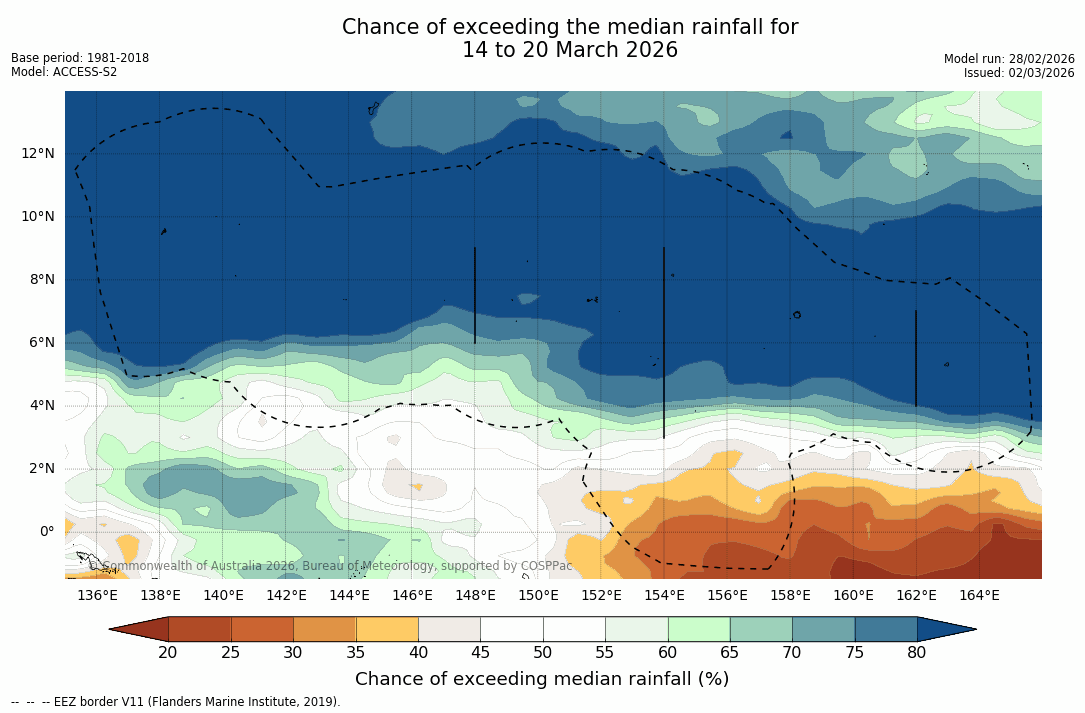 Chance of exceeding the median rainfall for
14 to 20 March 2026

Base period: 1981-2018
Model: ACCESS-S2

Model run: 28/02/2026
Issued: 02/03/2026

12°N
10°N
8°N
6°N
4°N
2°N
0°

© Commonwealth of Australia 2026, Bureau of Meteorology, supported by COSPPac

136°E 138°E 140°E 142°E 144°E 146°E 148°E 150°E 152°E 154°E 156°E 158°E 160°E 162°E 164°E

20 25 30 35 40 45 50 55 60 65 70 75 80

Chance of exceeding median rainfall (%)

-- -- -- EEZ border V11 (Flanders Marine Institute, 2019).